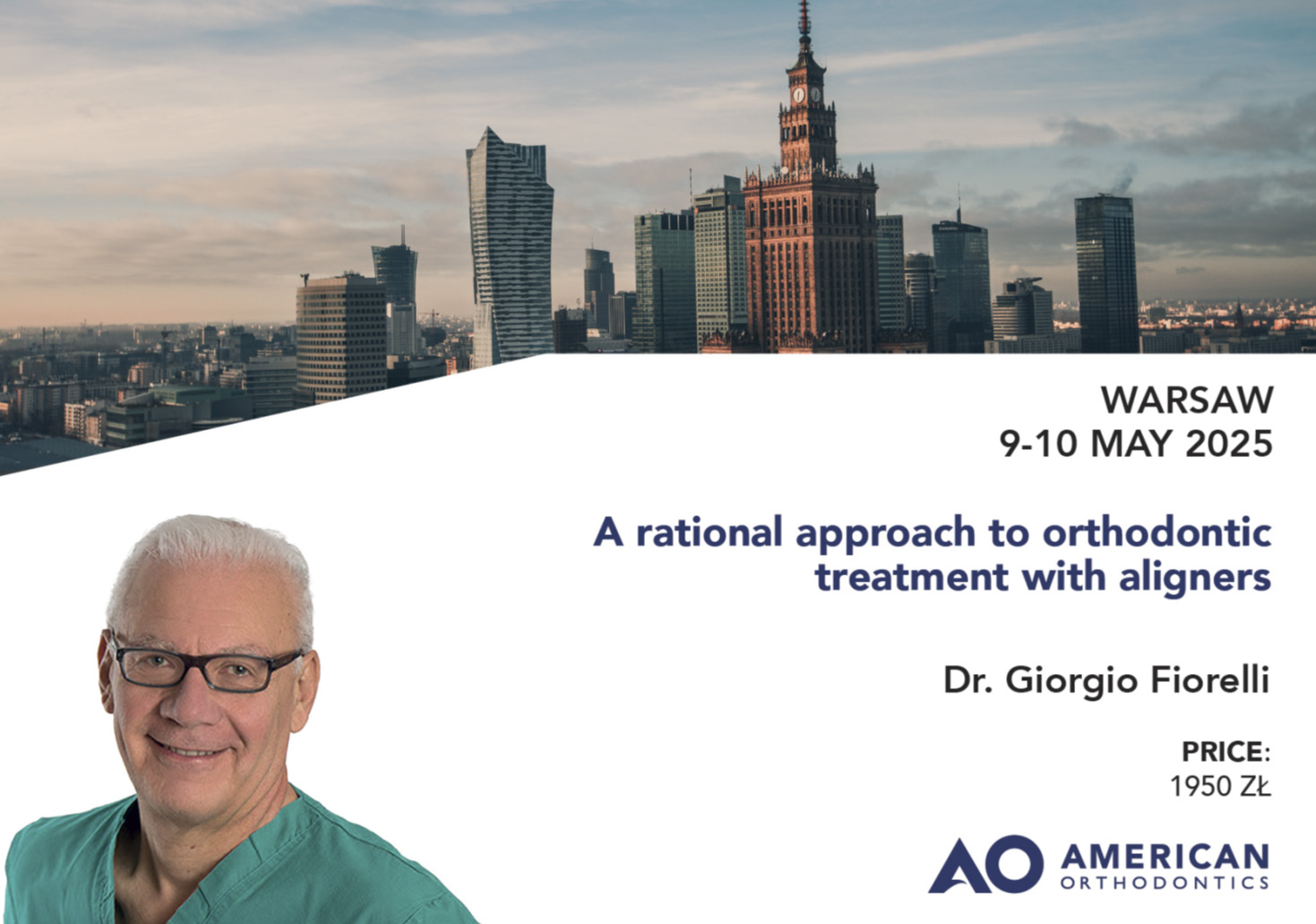 WARSAW
9-10 MAY 2025

A rational approach to orthodontic treatment with aligners

Dr. Giorgio Fiorelli

PRICE:
1950 ZŁ

AO AMERICAN ORTHODONTICS